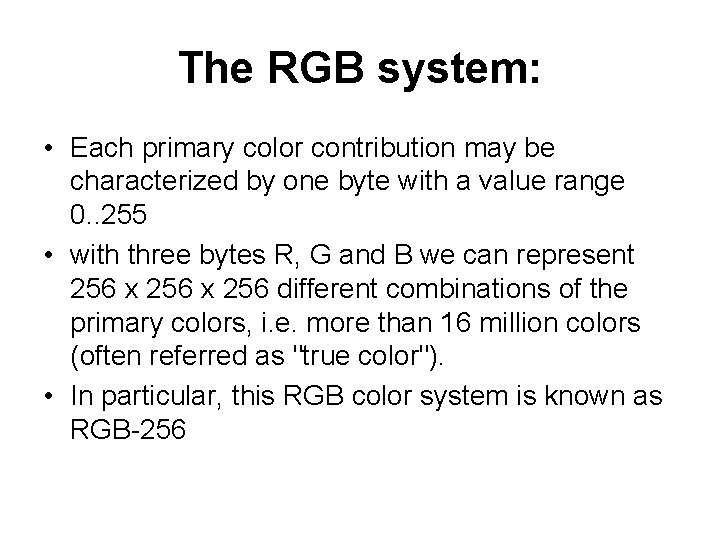 The RGB system:

• Each primary color contribution may be characterized by one byte with a value range 0..255
• with three bytes R, G and B we can represent 256 x 256 x 256 different combinations of the primary colors, i.e. more than 16 million colors (often referred as "true color").
• In particular, this RGB color system is known as RGB-256